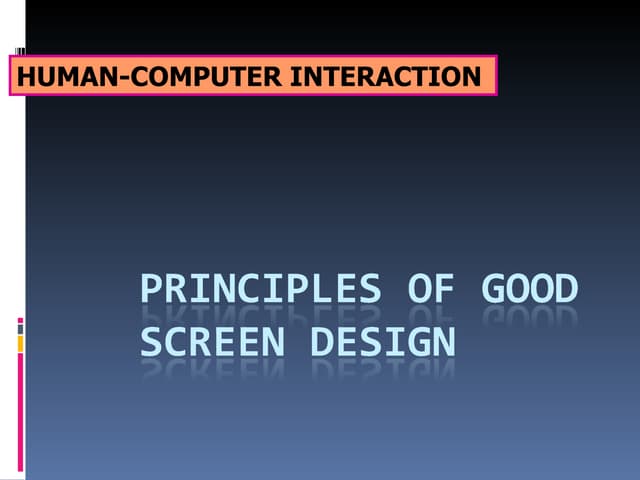 HUMAN-COMPUTER INTERACTION

PRINCIPLES OF GOOD SCREEN DESIGN